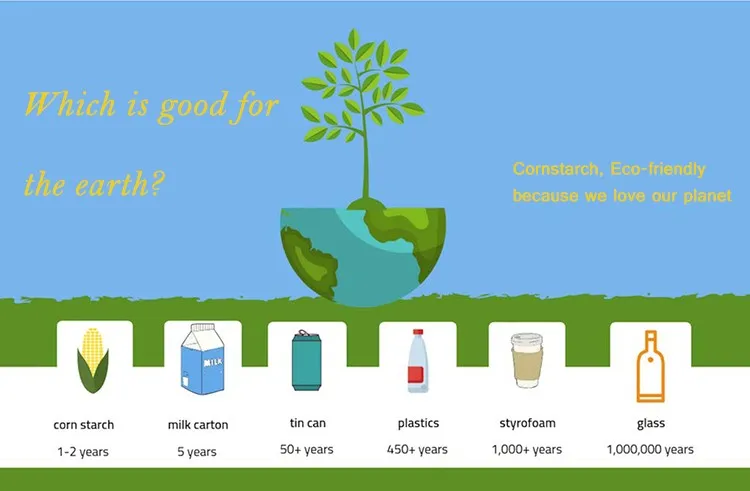 Which is good for the earth?

Cornstarch, Eco-friendly because we love our planet

MILK

corn starch
1-2 years

milk carton
5 years

tin can
50+ years

plastics
450+ years

styrofoam
1,000+ years

glass
1,000,000 years